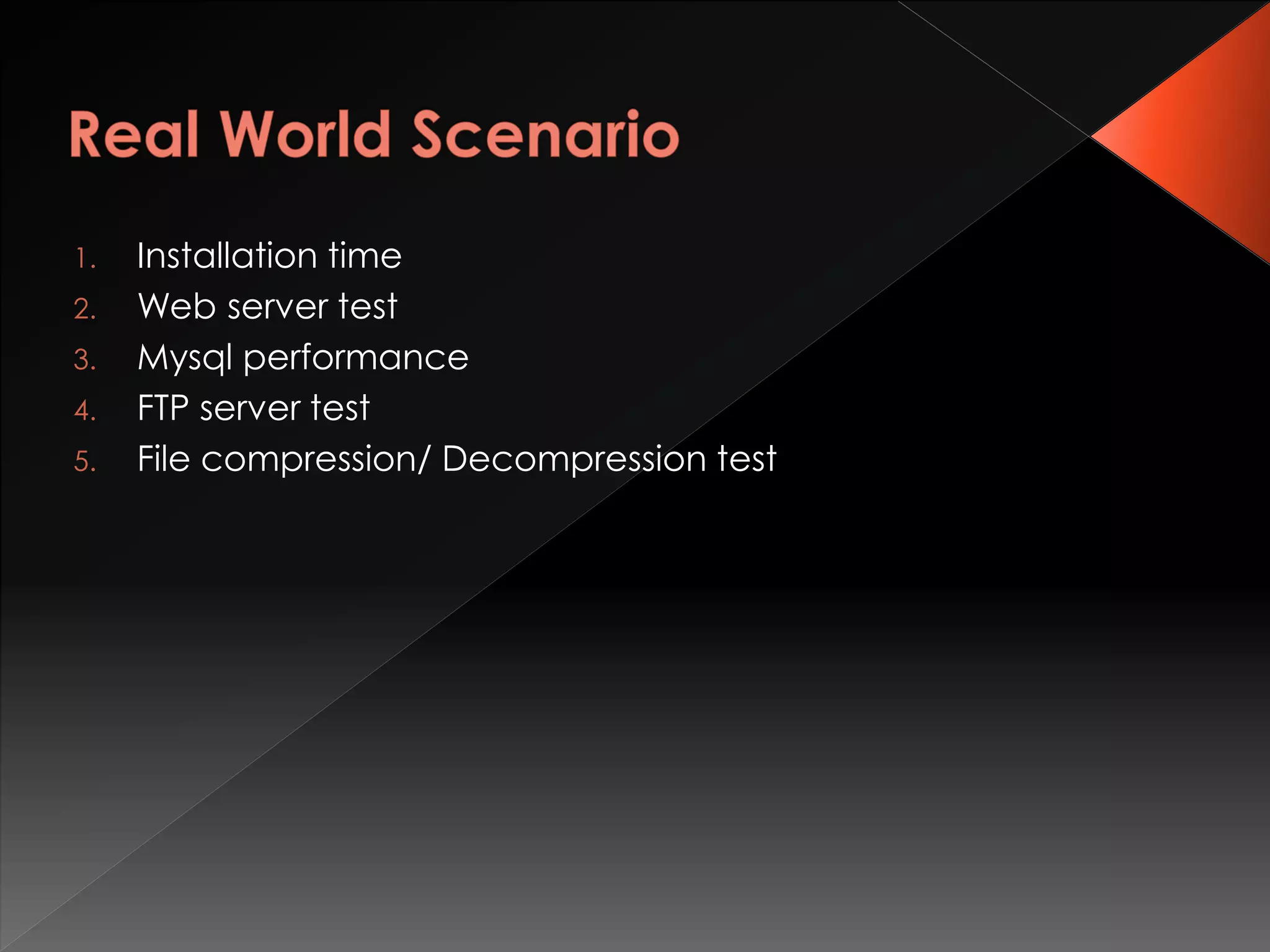 Real World Scenario

1. Installation time
2. Web server test
3. Mysql performance
4. FTP server test
5. File compression/ Decompression test